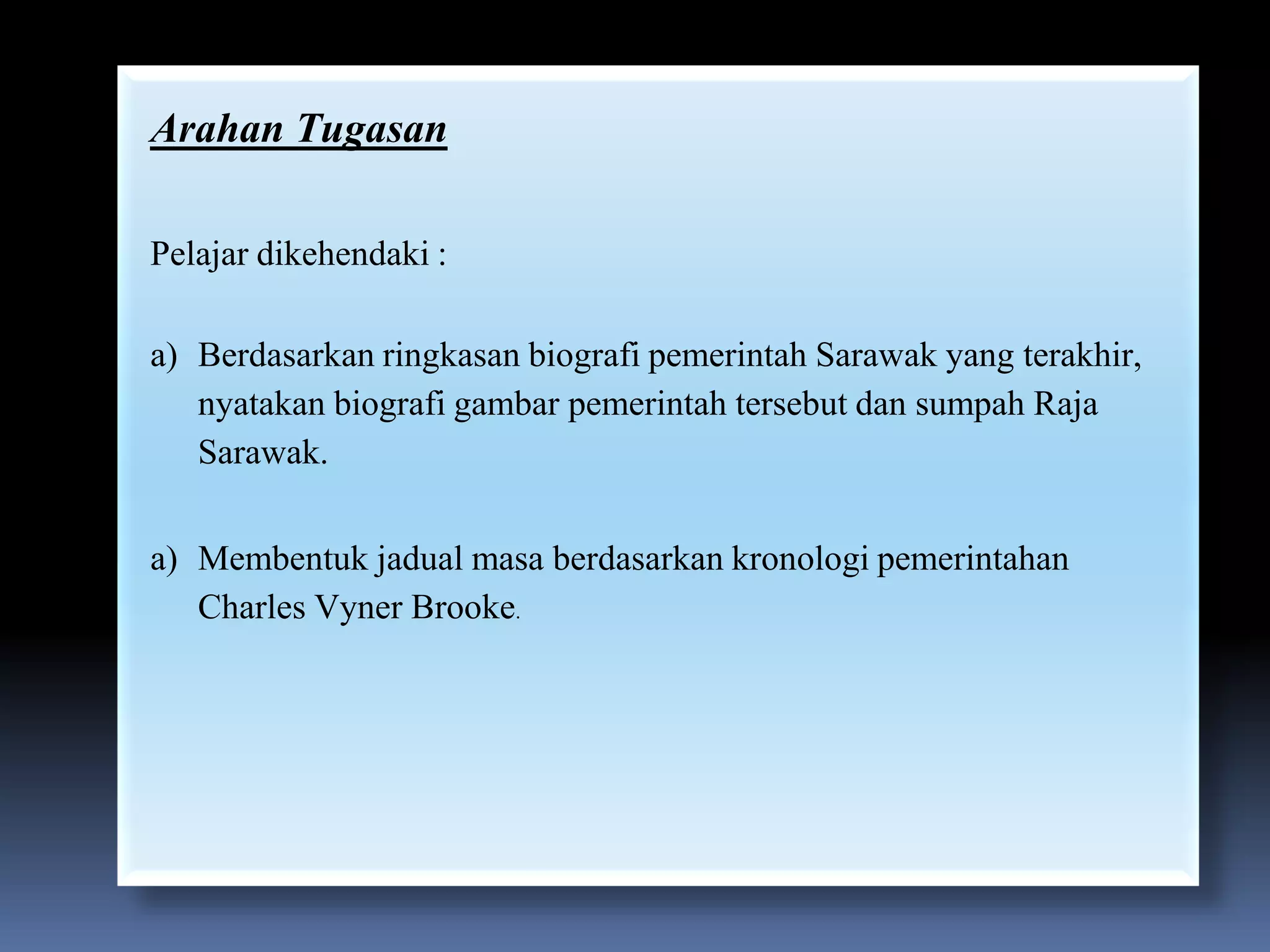 Arahan Tugasan

Pelajar dikehendaki :

a) Berdasarkan ringkasan biografi pemerintah Sarawak yang terakhir, nyatakan biografi gambar pemerintah tersebut dan sumpah Raja Sarawak.

a) Membentuk jadual masa berdasarkan kronologi pemerintahan Charles Vyner Brooke.